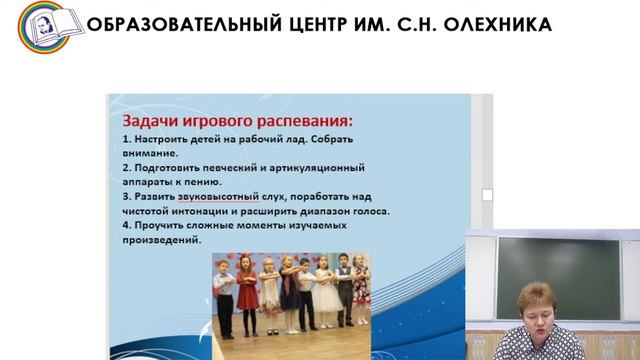 ОБРАЗОВАТЕЛЬНЫЙ ЦЕНТР ИМ. С.Н. ОЛЕХНИКА

Задачи игрового распевания:
1. Настроить детей на рабочий лад. Собрать внимание.
2. Подготовить певческий и артикуляционный аппараты к пению.
3. Развить звуковысотный слух, поработать над чистотой интонации и расширить диапазон голоса.
4. Проучить сложные моменты изучаемых произведений.